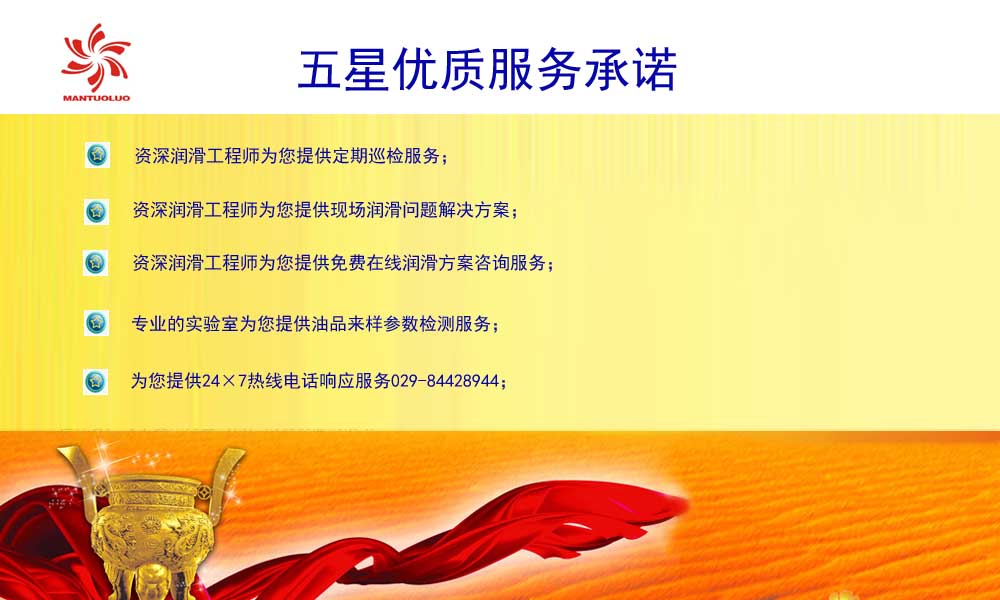 MANTUOLUO

五星优质服务承诺

资深润滑工程师为您提供定期巡检服务；

资深润滑工程师为您提供现场润滑问题解决方案；

资深润滑工程师为您提供免费在线润滑方案咨询服务；

专业的实验室为您提供油品来样参数检测服务；

为您提供24×7热线电话响应服务029-84428944；